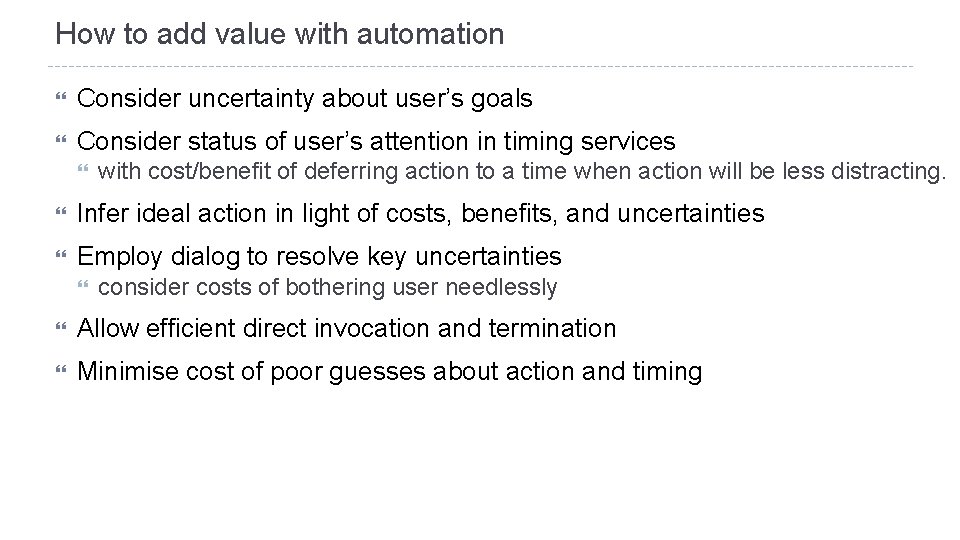 How to add value with automation

Consider uncertainty about user’s goals

Consider status of user’s attention in timing services

with cost/benefit of deferring action to a time when action will be less distracting.

Infer ideal action in light of costs, benefits, and uncertainties

Employ dialog to resolve key uncertainties

consider costs of bothering user needlessly

Allow efficient direct invocation and termination

Minimise cost of poor guesses about action and timing